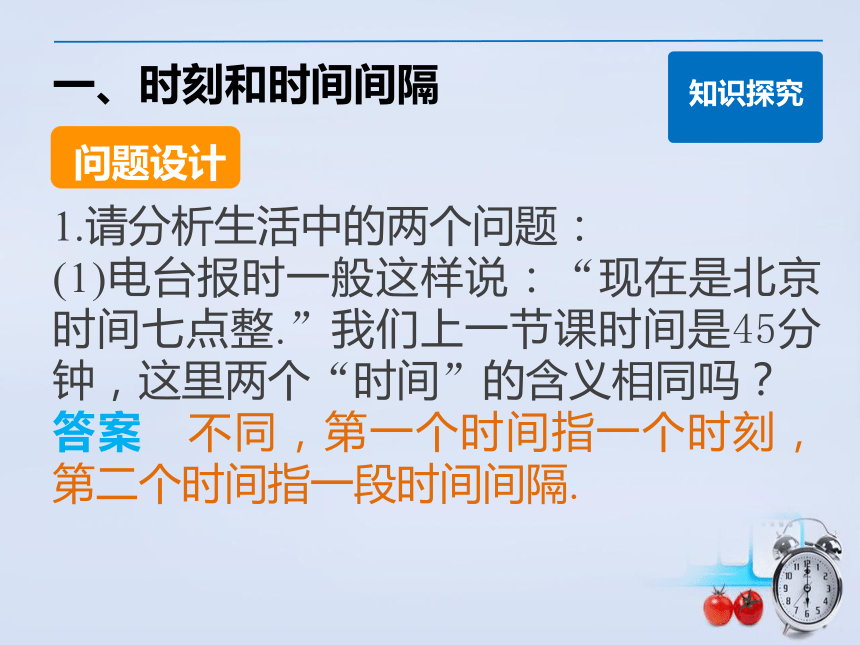 一、时刻和时间间隔

知识探究

问题设计

1.请分析生活中的两个问题：
(1)电台报时一般这样说：“现在是北京时间七点整.”我们上一节课时间是45分钟，这里两个“时间”的含义相同吗？
答案　不同，第一个时间指一个时刻，第二个时间指一段时间间隔.